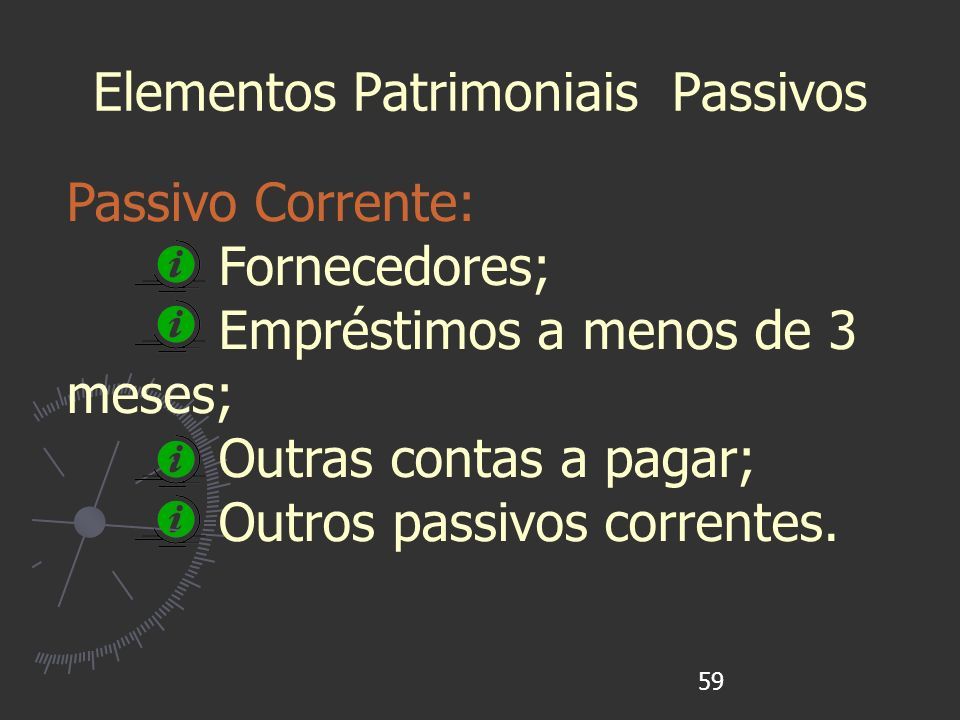 Elementos Patrimoniais Passivos

Passivo Corrente:
Fornecedores;
Empréstimos a menos de 3 meses;
Outras contas a pagar;
Outros passivos correntes.

59